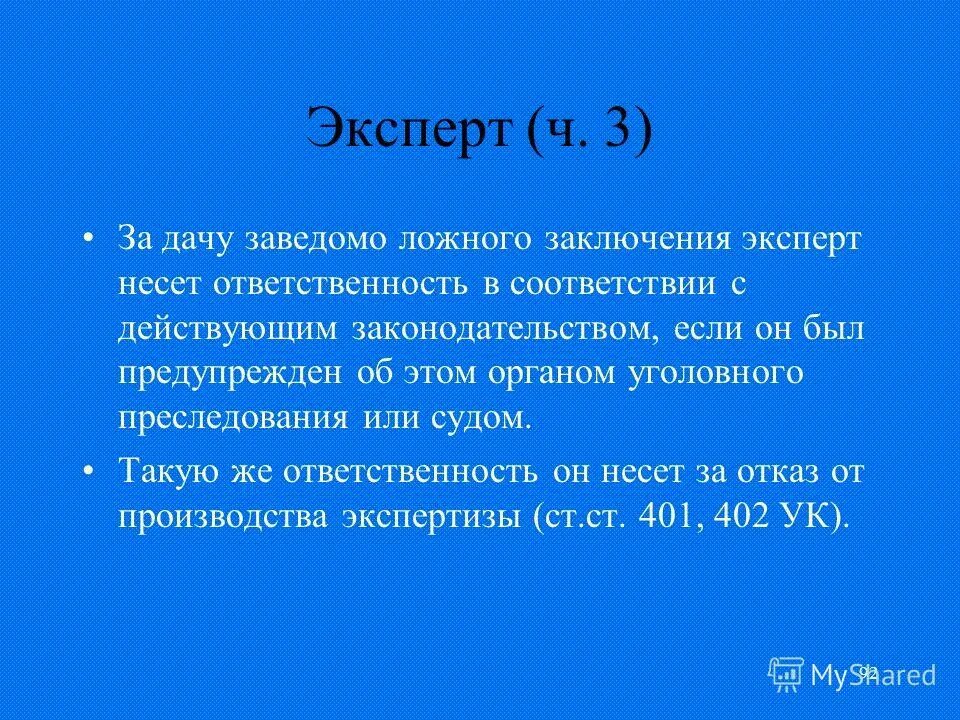 Эксперт (ч. 3)

• За дачу заведомо ложного заключения эксперт несет ответственность в соответствии с действующим законодательством, если он был предупрежден об этом органом уголовного преследования или судом.

• Такую же ответственность он несет за отказ от производства экспертизы (ст.ст. 401, 402 УК).

92

MyShared